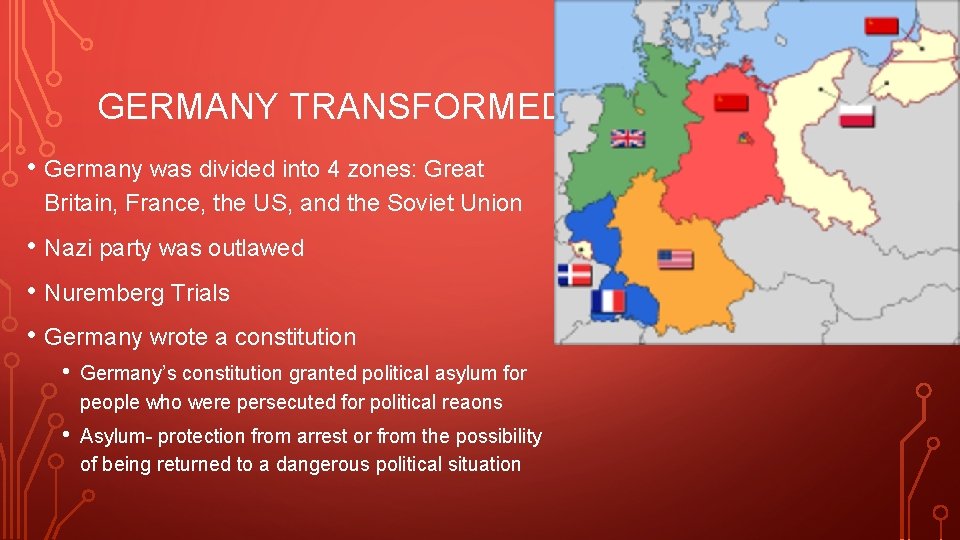 GERMANY TRANSFORMED

• Germany was divided into 4 zones: Great Britain, France, the US, and the Soviet Union

• Nazi party was outlawed

• Nuremberg Trials

• Germany wrote a constitution

• Germany's constitution granted political asylum for people who were persecuted for political reaons

• Asylum- protection from arrest or from the possibility of being returned to a dangerous political situation